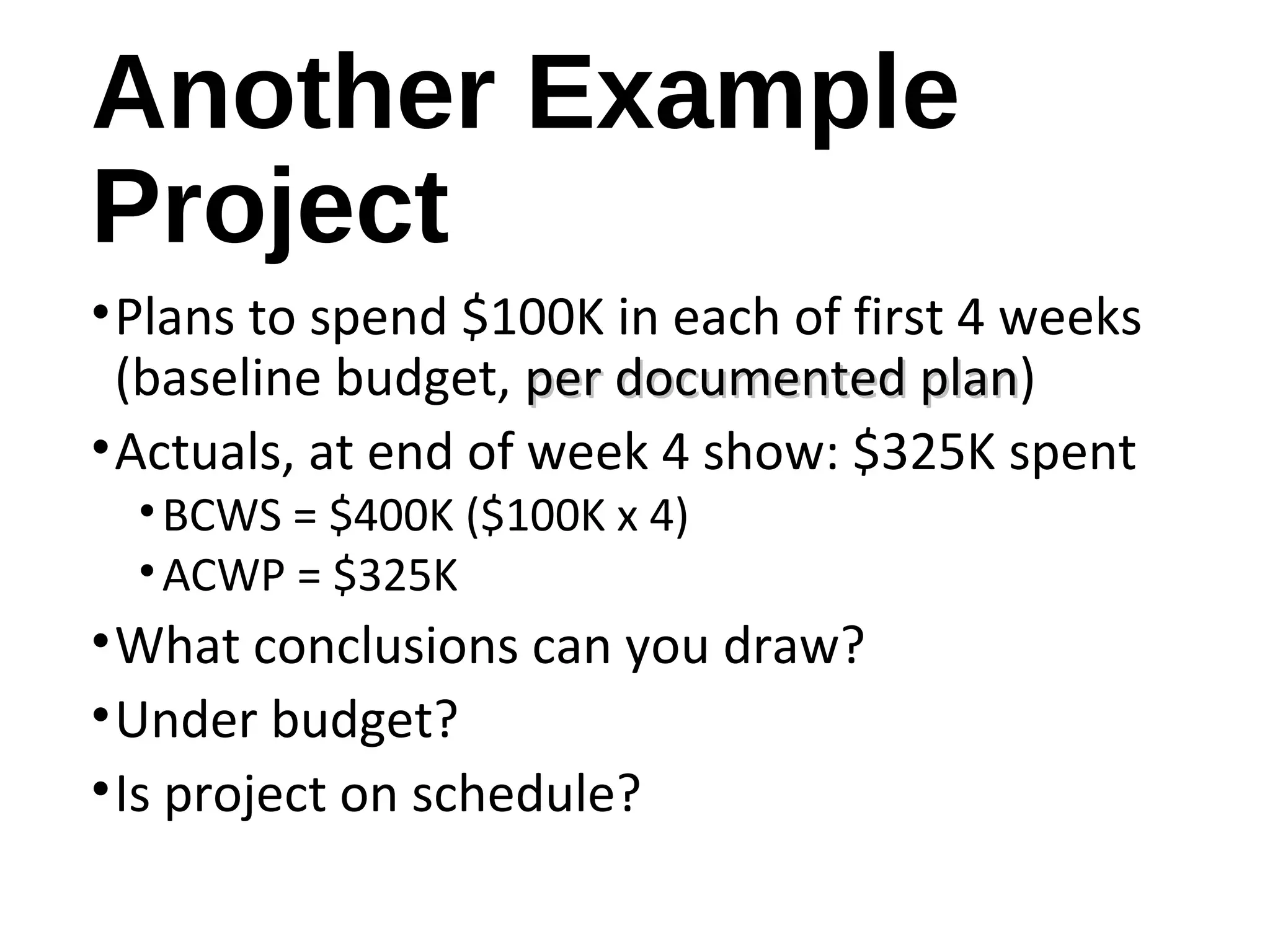 Another Example Project

• Plans to spend \$100K in each of first 4 weeks (baseline budget, per documented plan)
• Actuals, at end of week 4 show: \$325K spent
  • BCWS = \$400K (\$100K x 4)
  • ACWP = \$325K
• What conclusions can you draw?
• Under budget?
• Is project on schedule?